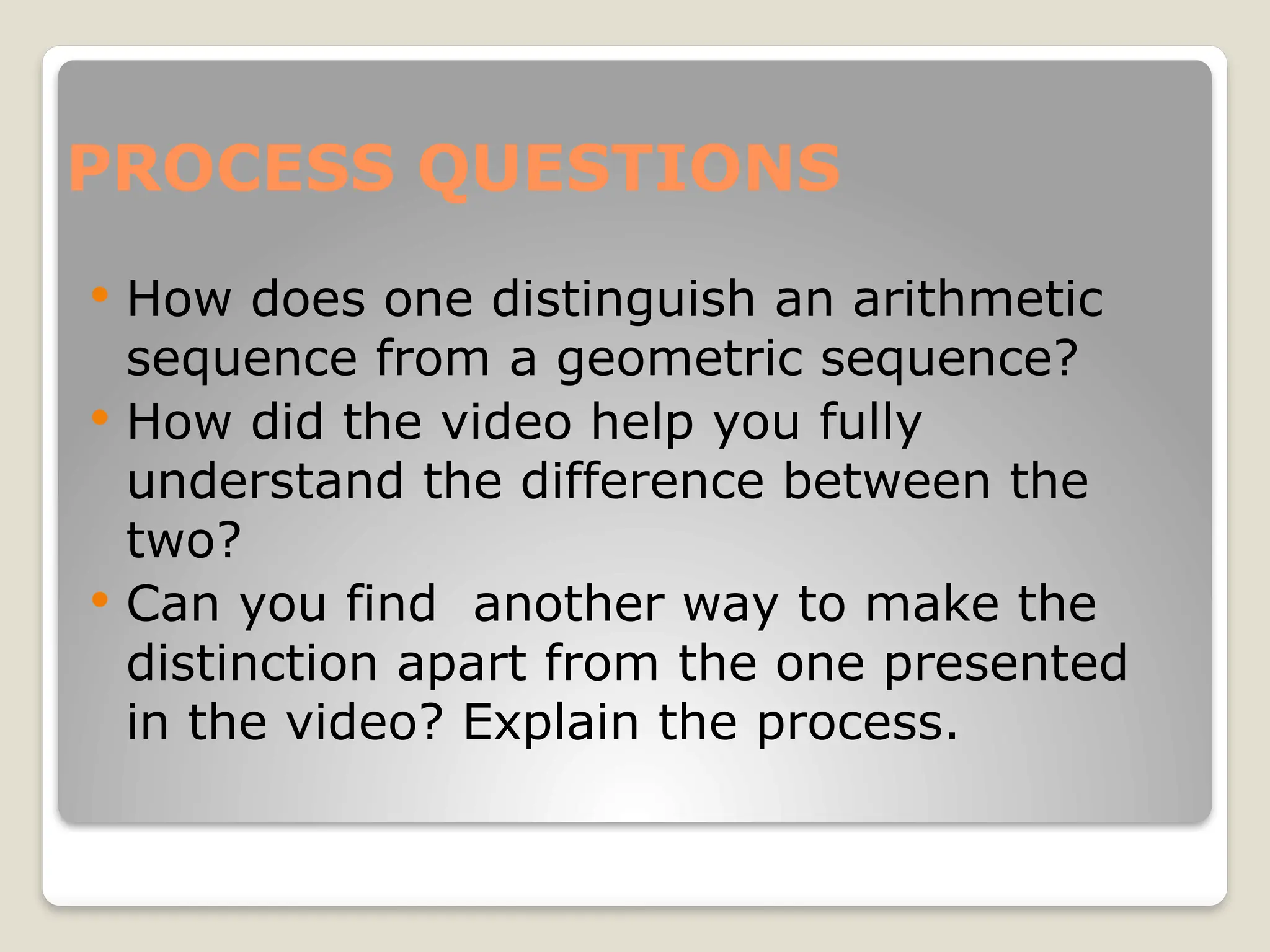 PROCESS QUESTIONS

• How does one distinguish an arithmetic sequence from a geometric sequence?
• How did the video help you fully understand the difference between the two?
• Can you find  another way to make the distinction apart from the one presented in the video? Explain the process.